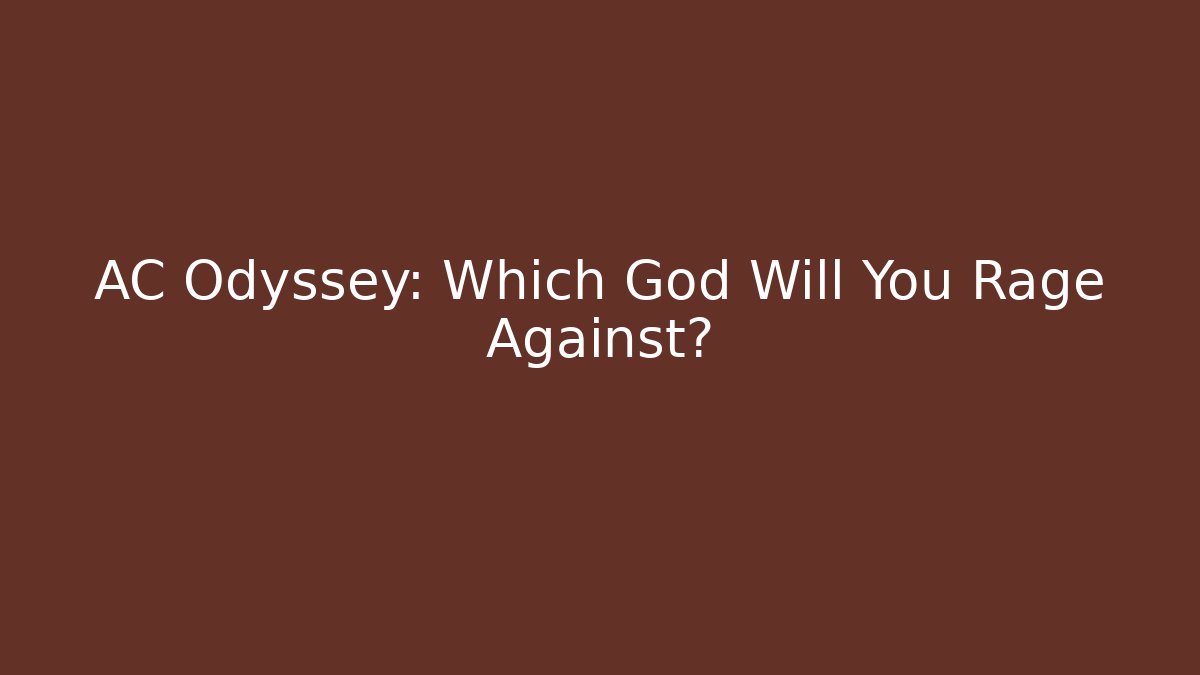 AC Odyssey: Which God Will You Rage Against?